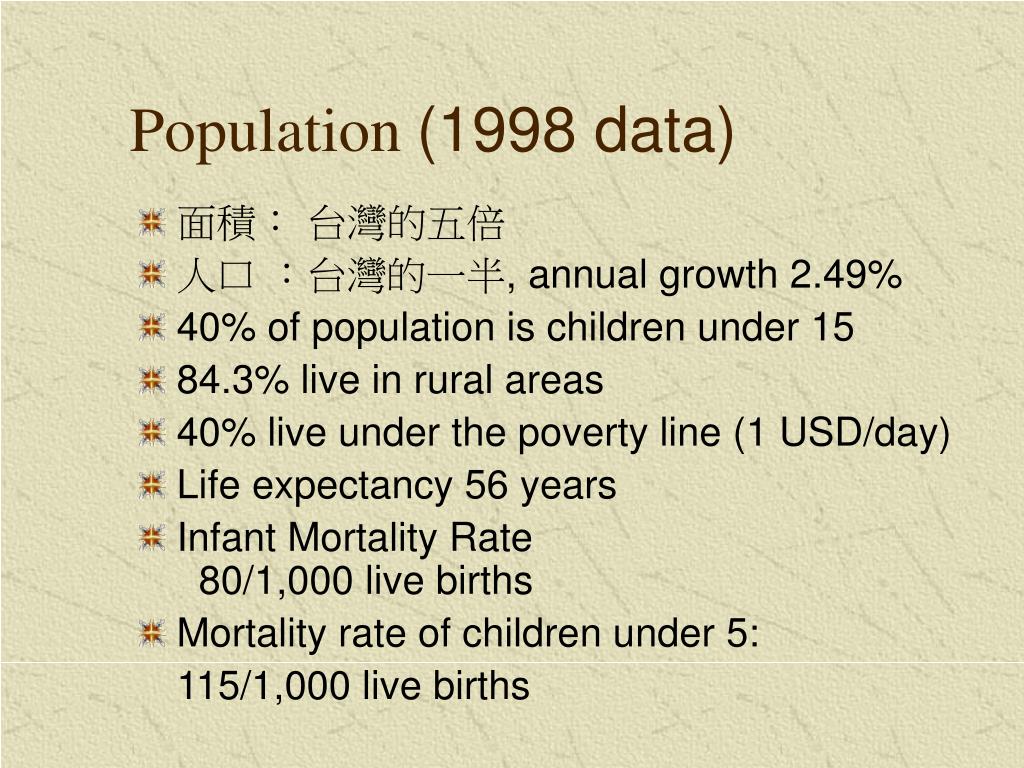 Population (1998 data)

面積： 台灣的五倍
人口 ：台灣的一半, annual growth 2.49%
40% of population is children under 15
84.3% live in rural areas
40% live under the poverty line (1 USD/day)
Life expectancy 56 years
Infant Mortality Rate 80/1,000 live births
Mortality rate of children under 5:
115/1,000 live births